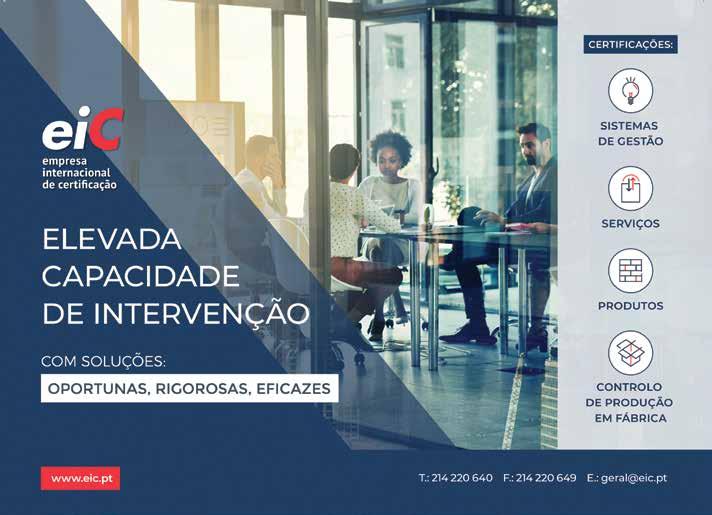 eiC
empresa internacional de certificação

ELEVADA CAPACIDADE DE INTERVENÇÃO

COM SOLUÇÕES:
OPORTUNAS, RIGOROSAS, EFICAZES

CERTIFICAÇÕES:

SISTEMAS DE GESTÃO

SERVIÇOS

PRODUTOS

CONTROLO DE PRODUÇÃO EM FÁBRICA

www.eic.pt

T.: 214 220 640 F.: 214 220 649 E.: geral@eic.pt